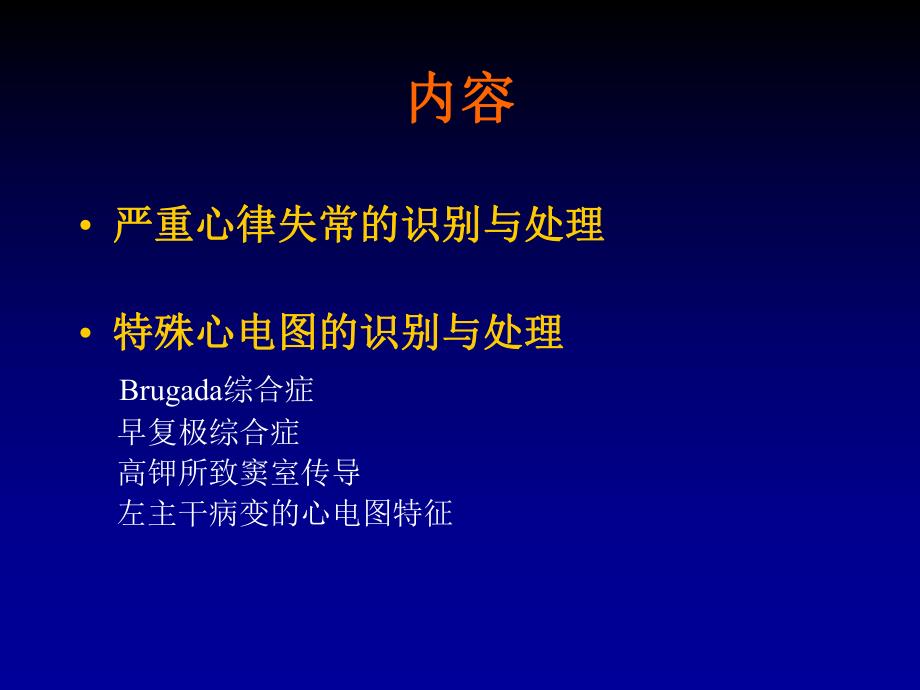 内容

• 严重心律失常的识别与处理

• 特殊心电图的识别与处理

Brugada综合症
早复极综合症
高钾所致窦室传导
左主干病变的心电图特征